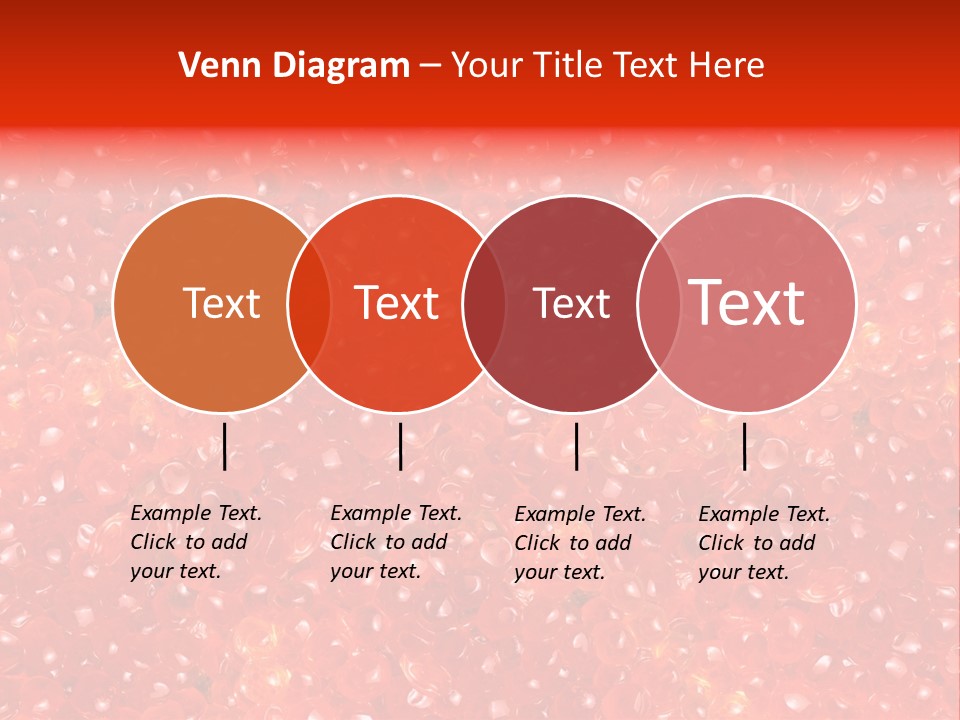 Venn Diagram – Your Title Text Here

Text

Text

Text

Text

Example Text. Click to add your text.

Example Text. Click to add your text.

Example Text. Click to add your text.

Example Text. Click to add your text.